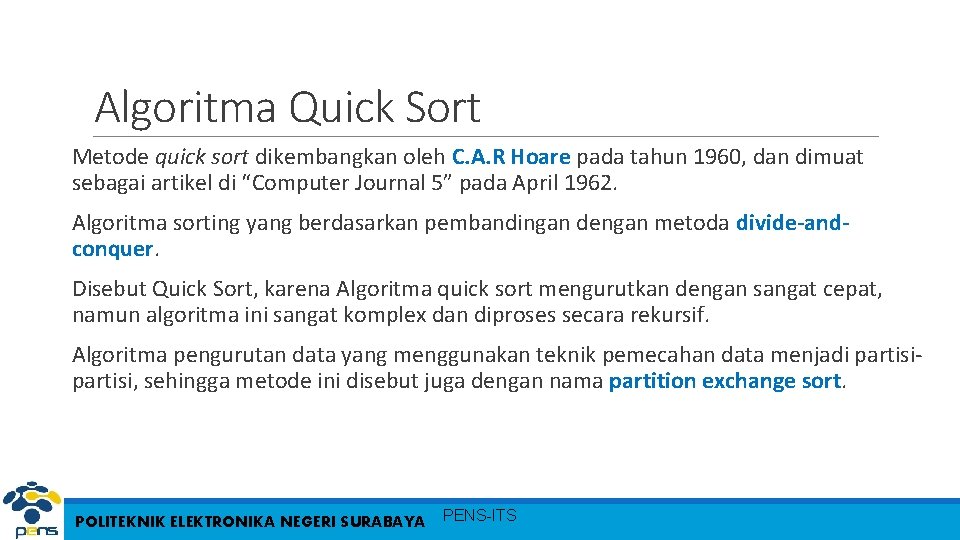 Algoritma Quick Sort

Metode quick sort dikembangkan oleh C.A.R Hoare pada tahun 1960, dan dimuat sebagai artikel di “Computer Journal 5” pada April 1962.

Algoritma sorting yang berdasarkan pembandingan dengan metoda divide-and-conquer.

Disebut Quick Sort, karena Algoritma quick sort mengurutkan dengan sangat cepat, namun algoritma ini sangat komplex dan diproses secara rekursif.

Algoritma pengurutan data yang menggunakan teknik pemecahan data menjadi partisi-partisi, sehingga metode ini disebut juga dengan nama partition exchange sort.

pens

POLITEKNIK ELEKTRONIKA NEGERI SURABAYA

PENS-ITS